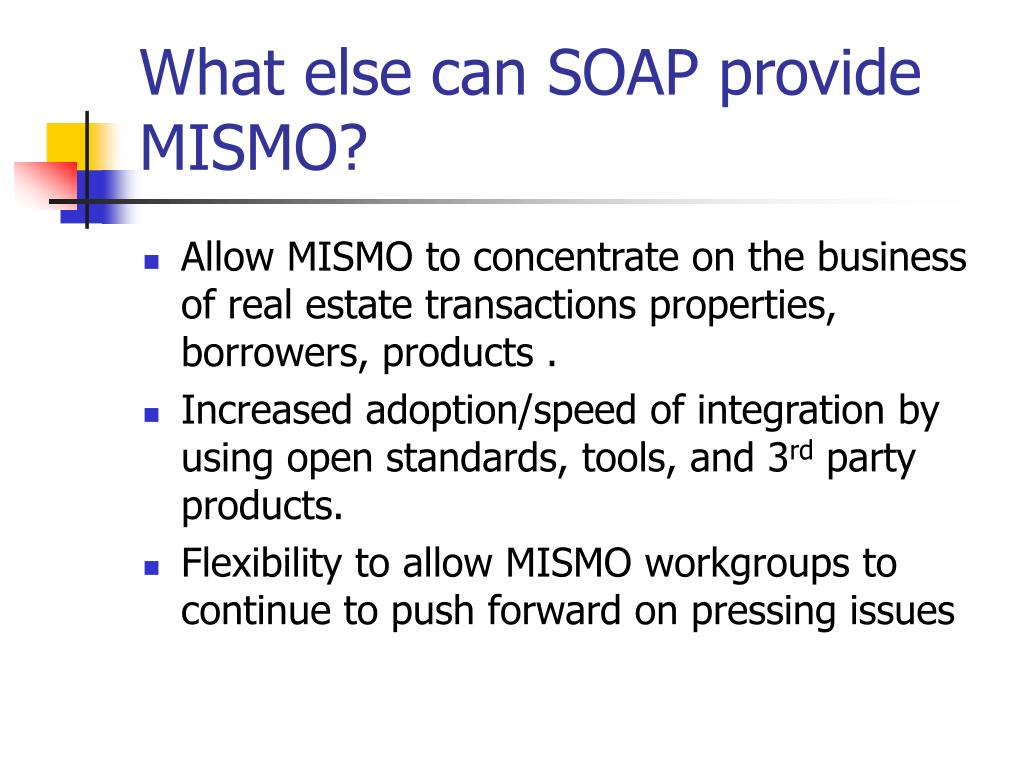 What else can SOAP provide MISMO?

- Allow MISMO to concentrate on the business of real estate transactions properties, borrowers, products .
- Increased adoption/speed of integration by using open standards, tools, and 3$^{rd}$ party products.
- Flexibility to allow MISMO workgroups to continue to push forward on pressing issues